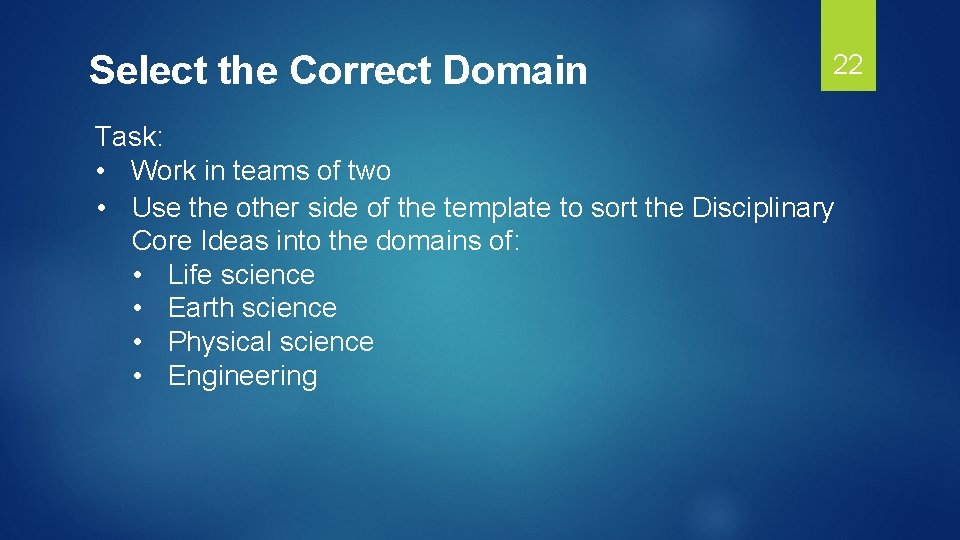 Select the Correct Domain

22

Task:
• Work in teams of two
• Use the other side of the template to sort the Disciplinary Core Ideas into the domains of:
  • Life science
  • Earth science
  • Physical science
  • Engineering